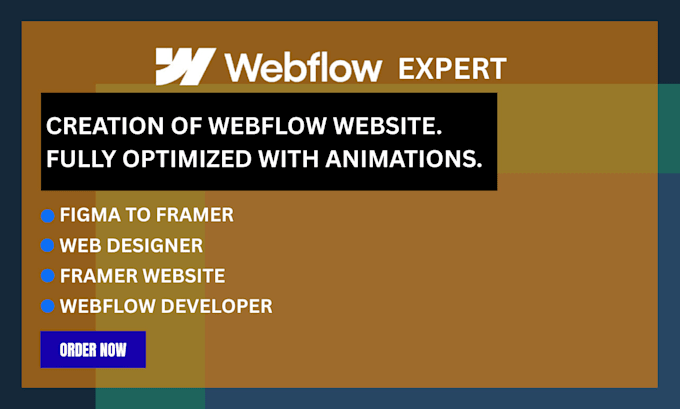 Webflow EXPERT

CREATION OF WEBFLOW WEBSITE. FULLY OPTIMIZED WITH ANIMATIONS.

FIGMA TO FRAMER
WEB DESIGNER
FRAMER WEBSITE
WEBFLOW DEVELOPER

ORDER NOW